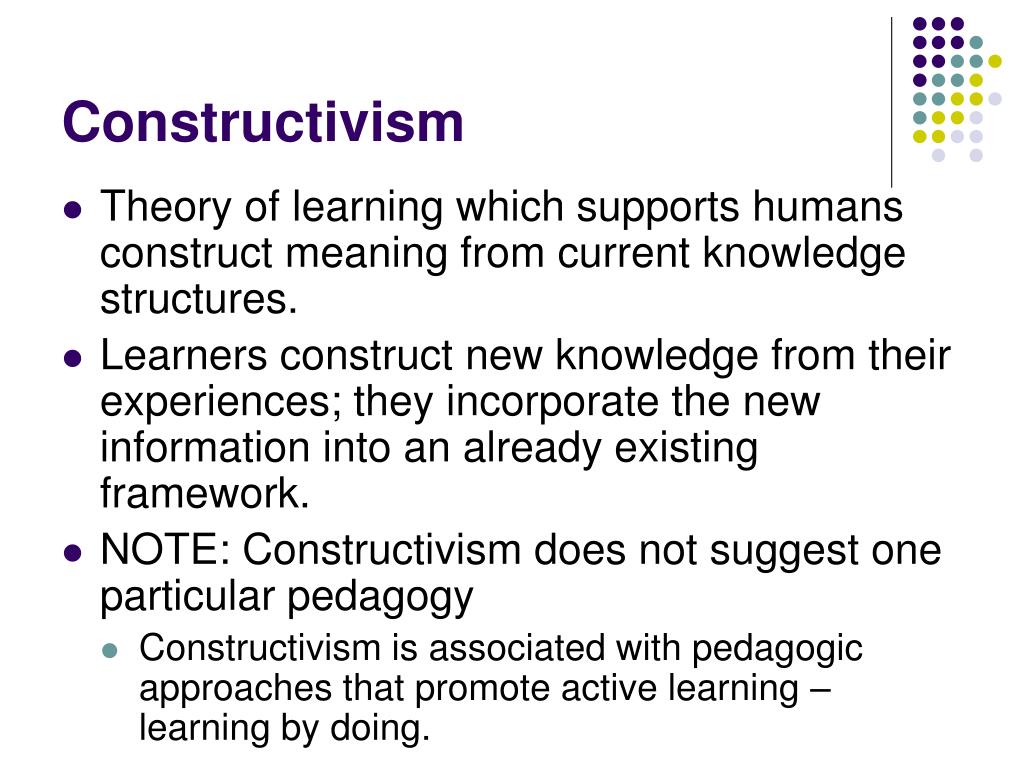 Constructivism

- Theory of learning which supports humans construct meaning from current knowledge structures.
- Learners construct new knowledge from their experiences; they incorporate the new information into an already existing framework.
- NOTE: Constructivism does not suggest one particular pedagogy
  - Constructivism is associated with pedagogic approaches that promote active learning – learning by doing.